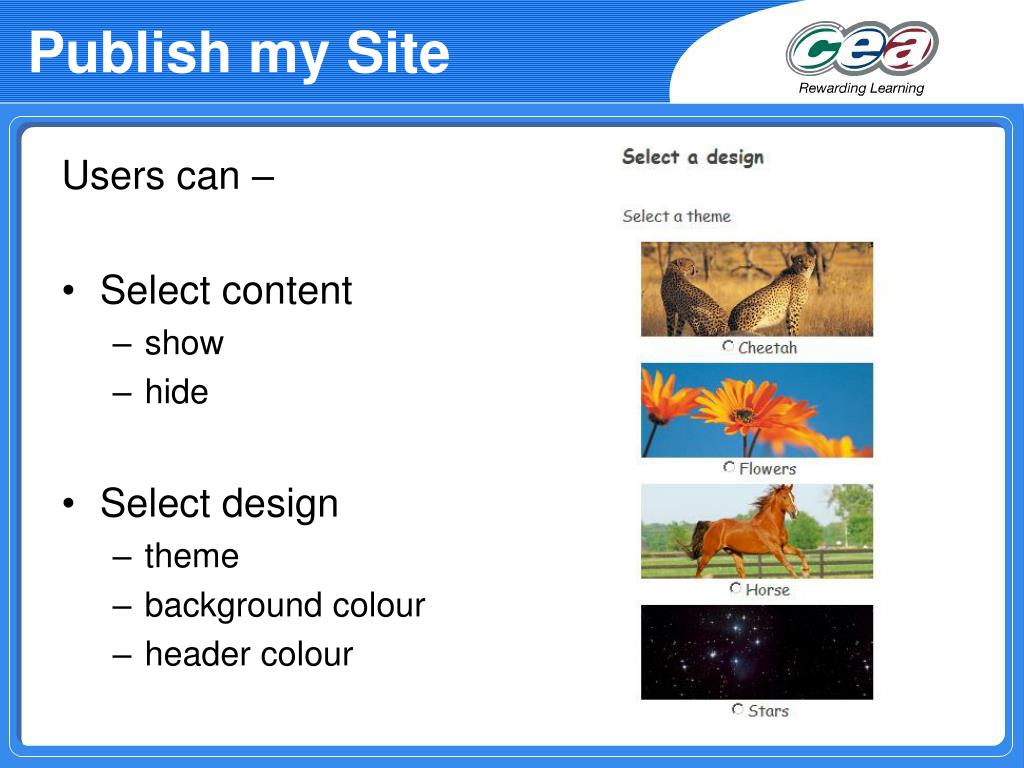 Publish my Site

cea
Rewarding Learning

Users can –

• Select content
– show
– hide

• Select design
– theme
– background colour
– header colour

Select a design

Select a theme

Cheetah

Flowers

Horse

Stars